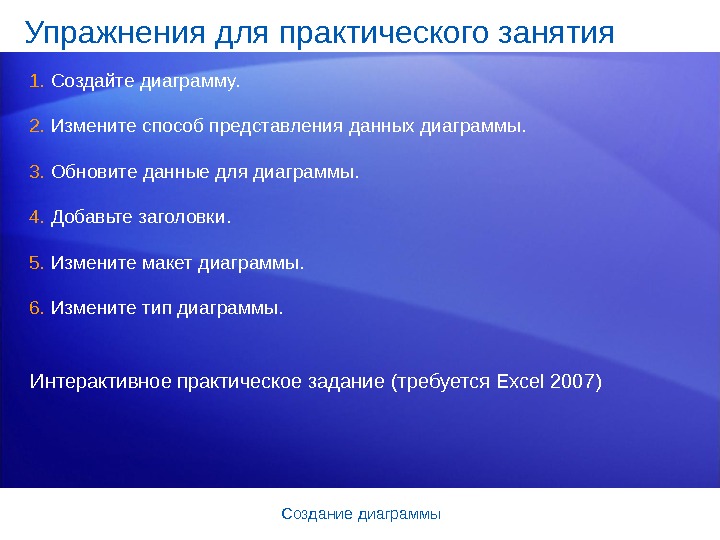 Упражнения для практического занятия

1. Создайте диаграмму.

2. Измените способ представления данных диаграммы.

3. Обновите данные для диаграммы.

4. Добавьте заголовки.

5. Измените макет диаграммы.

6. Измените тип диаграммы.

Интерактивное практическое задание (требуется Excel 2007)

Создание диаграммы